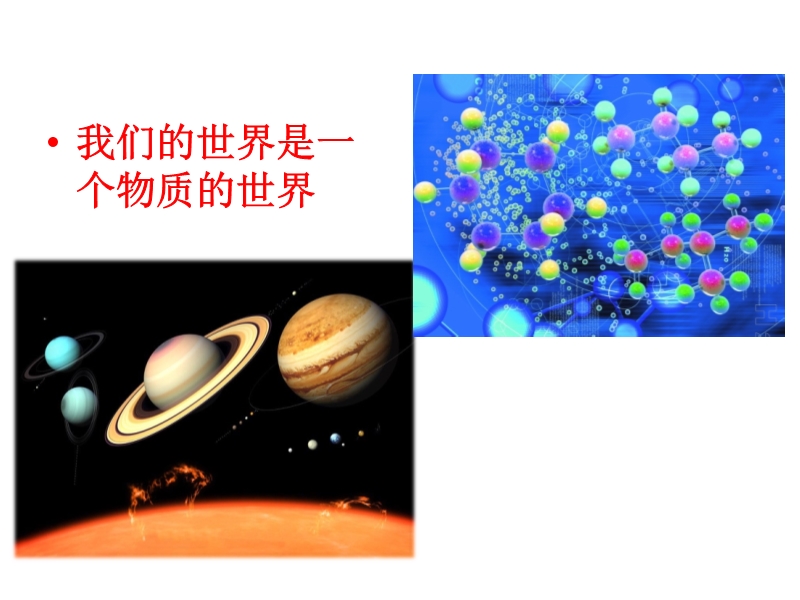 • 我们的世界是一个物质的世界